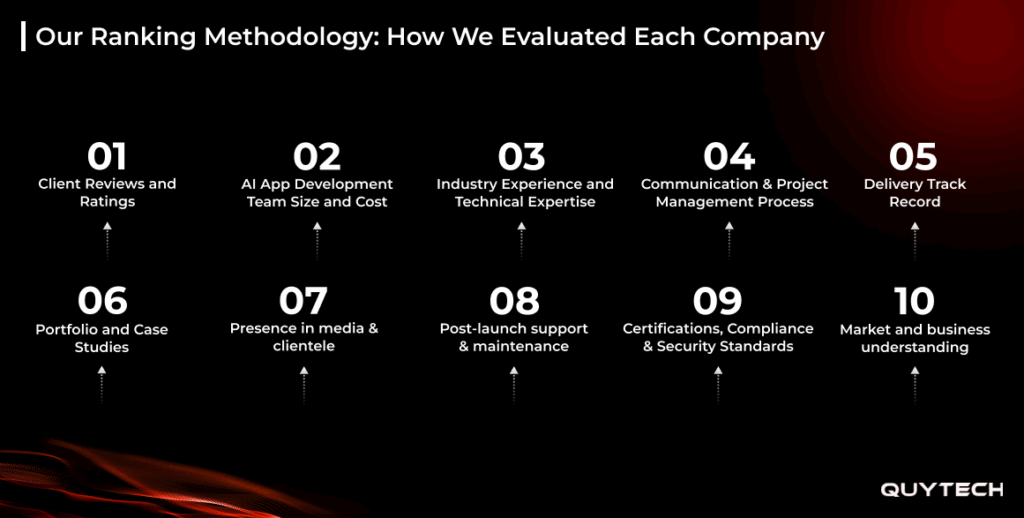 Our Ranking Methodology: How We Evaluated Each Company

01
Client Reviews and Ratings

02
AI App Development Team Size and Cost

03
Industry Experience and Technical Expertise

04
Communication & Project Management Process

05
Delivery Track Record

06
Portfolio and Case Studies

07
Presence in media & clientele

08
Post-launch support & maintenance

09
Certifications, Compliance & Security Standards

10
Market and business understanding

QUYTECH